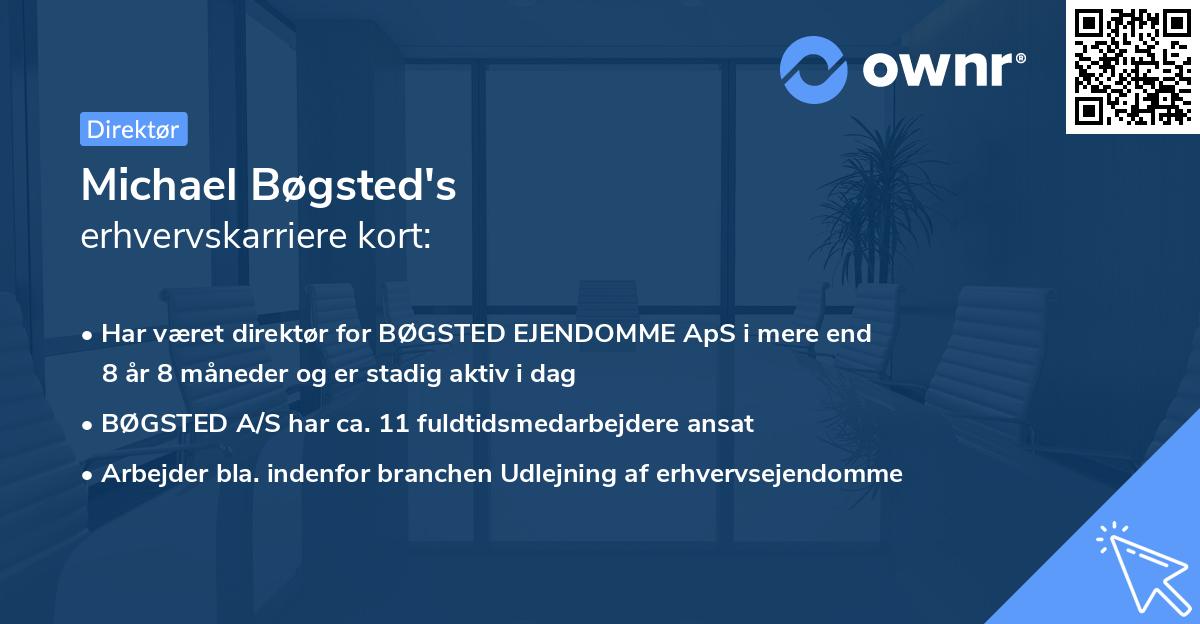 ownr®

Direktør

Michael Bøgsted's
erhvervskarriere kort:

• Har været direktør for BØGSTED EJENDOMME ApS i mere end 8 år 8 måneder og er stadig aktiv i dag
• BØGSTED A/S har ca. 11 fuldtidsmedarbejdere ansat
• Arbejder bla. indenfor branchen Udlejning af erhvervsejendomme